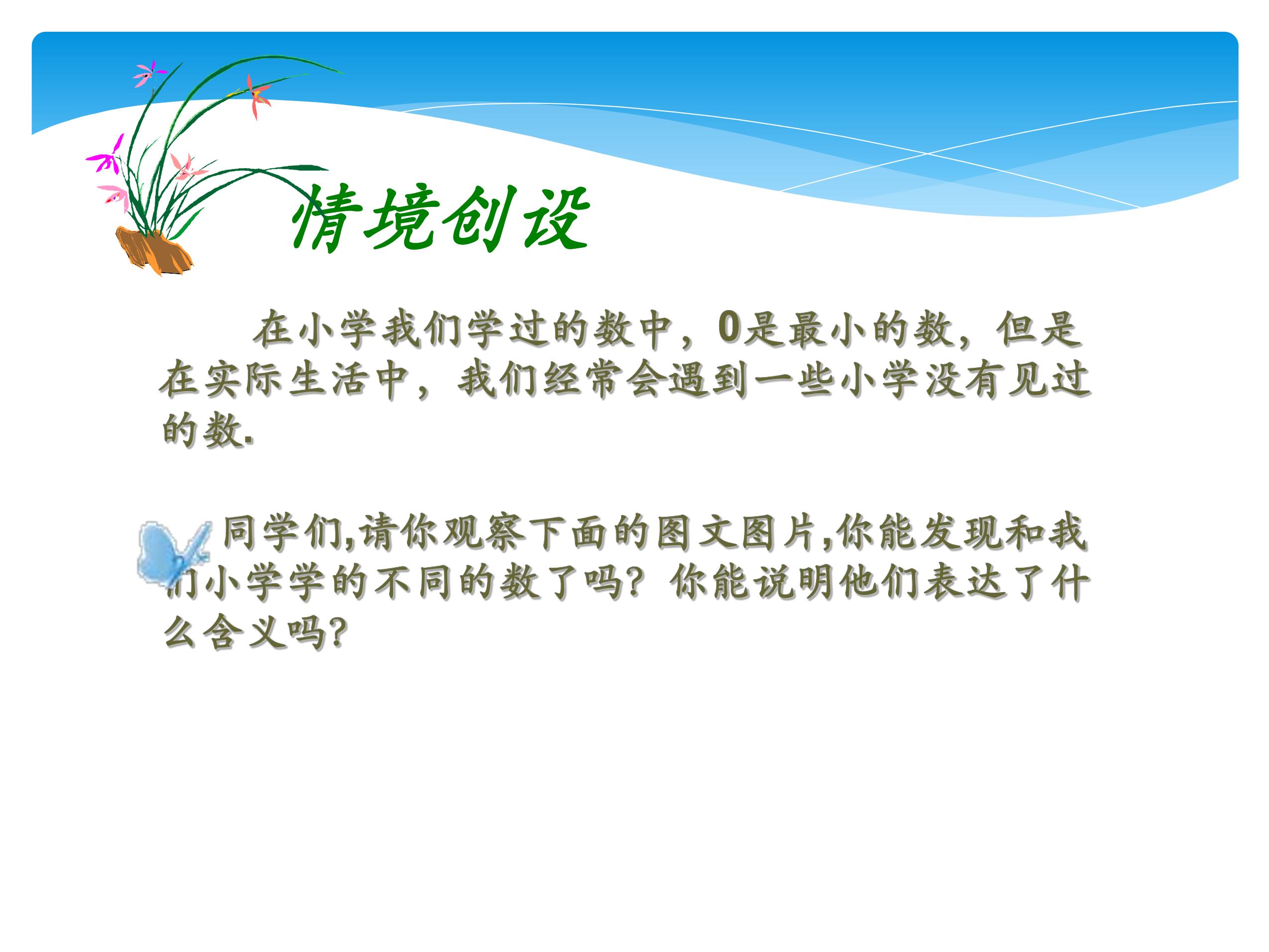 情境创设

在小学我们学过的数中，0是最小的数，但是在实际生活中，我们经常会遇到一些小学没有见过的数.

同学们,请你观察下面的图文图片,你能发现和我们小学学的不同的数了吗？你能说明他们表达了什么含义吗?